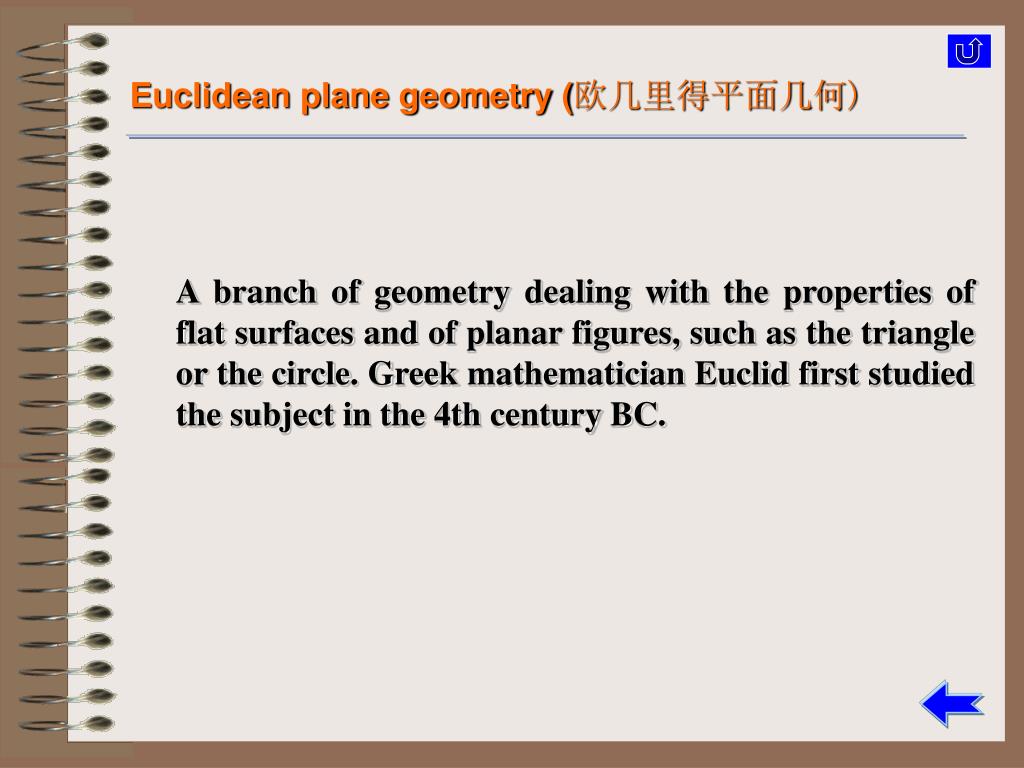 Euclidean plane geometry (欧几里得平面几何)

A branch of geometry dealing with the properties of flat surfaces and of planar figures, such as the triangle or the circle. Greek mathematician Euclid first studied the subject in the 4th century BC.